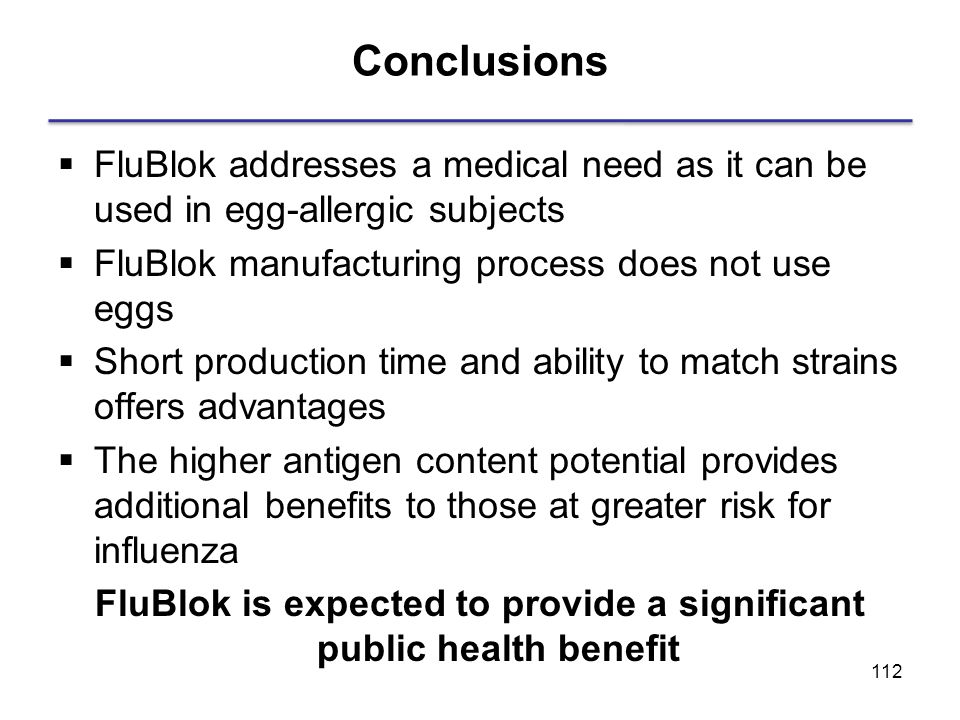 Conclusions

▪ FluBlok addresses a medical need as it can be used in egg-allergic subjects

▪ FluBlok manufacturing process does not use eggs

▪ Short production time and ability to match strains offers advantages

▪ The higher antigen content potential provides additional benefits to those at greater risk for influenza

FluBlok is expected to provide a significant public health benefit

112